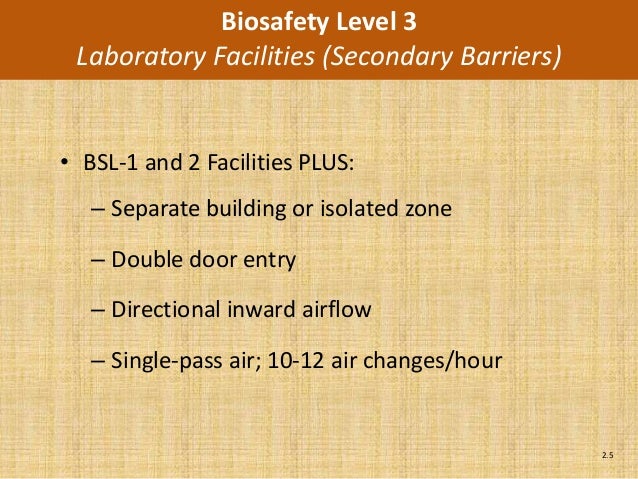 Biosafety Level 3
Laboratory Facilities (Secondary Barriers)

• BSL-1 and 2 Facilities PLUS:

– Separate building or isolated zone

– Double door entry

– Directional inward airflow

– Single-pass air; 10-12 air changes/hour

2.5